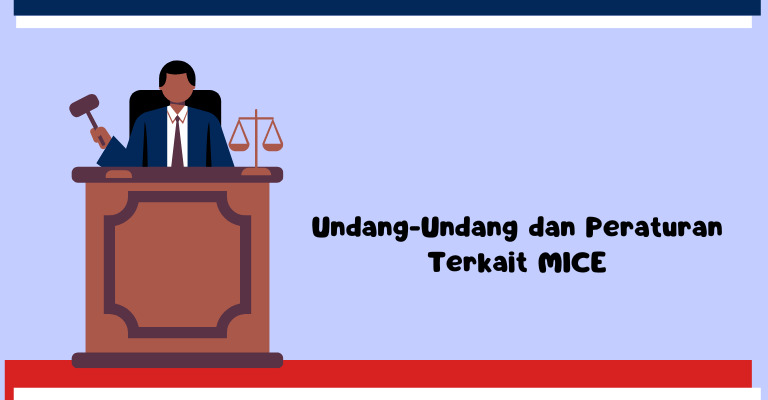 Undang-Undang dan Peraturan Terkait MICE